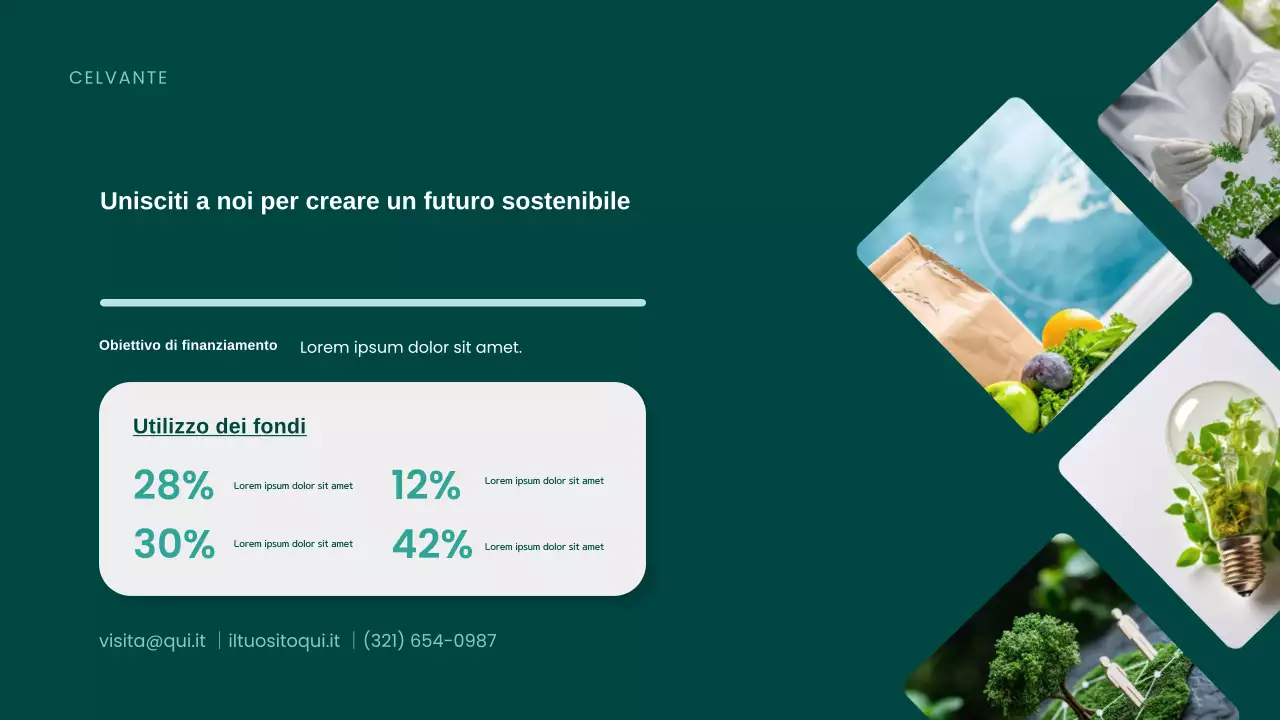 CELVANTE

Unisciti a noi per creare un futuro sostenibile

Obiettivo di finanziamento Lorem ipsum dolor sit amet.

Utilizzo dei fondi

28% Lorem ipsum dolor sit amet

12% Lorem ipsum dolor sit amet

30% Lorem ipsum dolor sit amet

42% Lorem ipsum dolor sit amet

visita@qui.it | iltuositoqui.it | (321) 654-0987